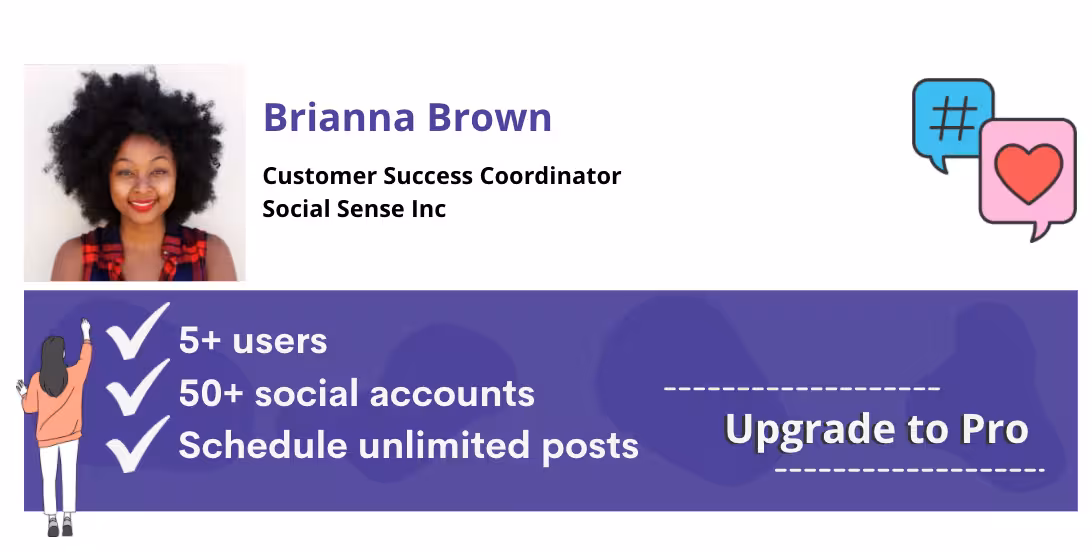 Brianna Brown

Customer Success Coordinator
Social Sense Inc

#

5+ users
50+ social accounts
Schedule unlimited posts

Upgrade to Pro